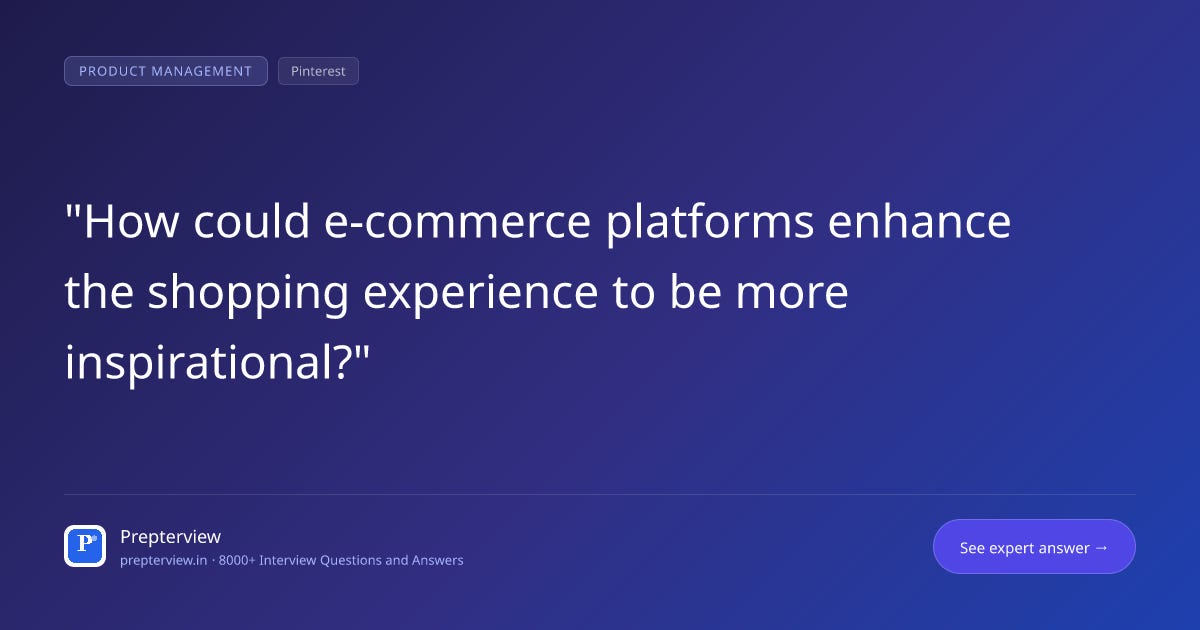 PRODUCT MANAGEMENT
Pinterest

"How could e-commerce platforms enhance the shopping experience to be more inspirational?"

P
Prepterview
prepterview.in · 8000+ Interview Questions and Answers

See expert answer →